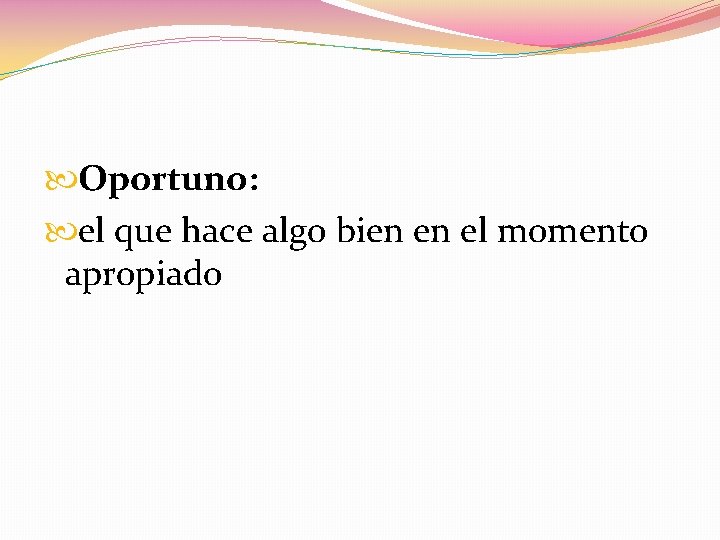 Oportuno:

el que hace algo bien en el momento apropiado